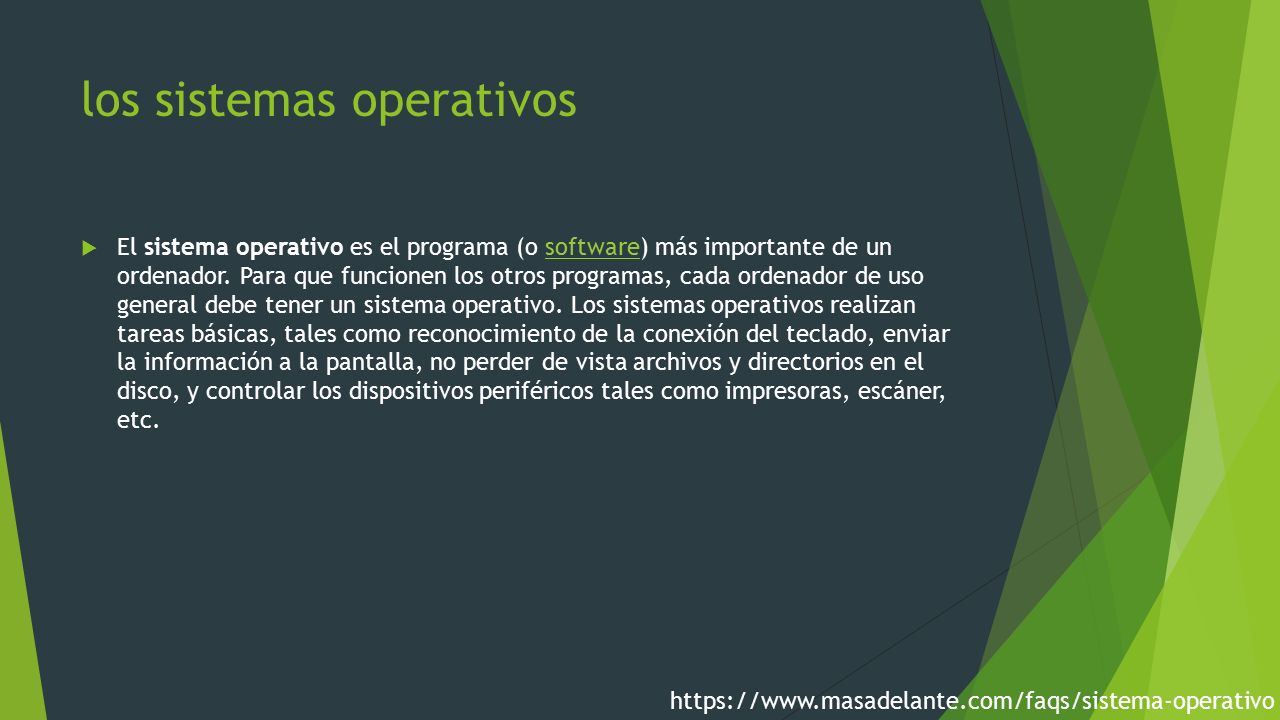 los sistemas operativos

El sistema operativo es el programa (o software) más importante de un ordenador. Para que funcionen los otros programas, cada ordenador de uso general debe tener un sistema operativo. Los sistemas operativos realizan tareas básicas, tales como reconocimiento de la conexión del teclado, enviar la información a la pantalla, no perder de vista archivos y directorios en el disco, y controlar los dispositivos periféricos tales como impresoras, escáner, etc.

https://www.masadelante.com/faqs/sistema-operativo